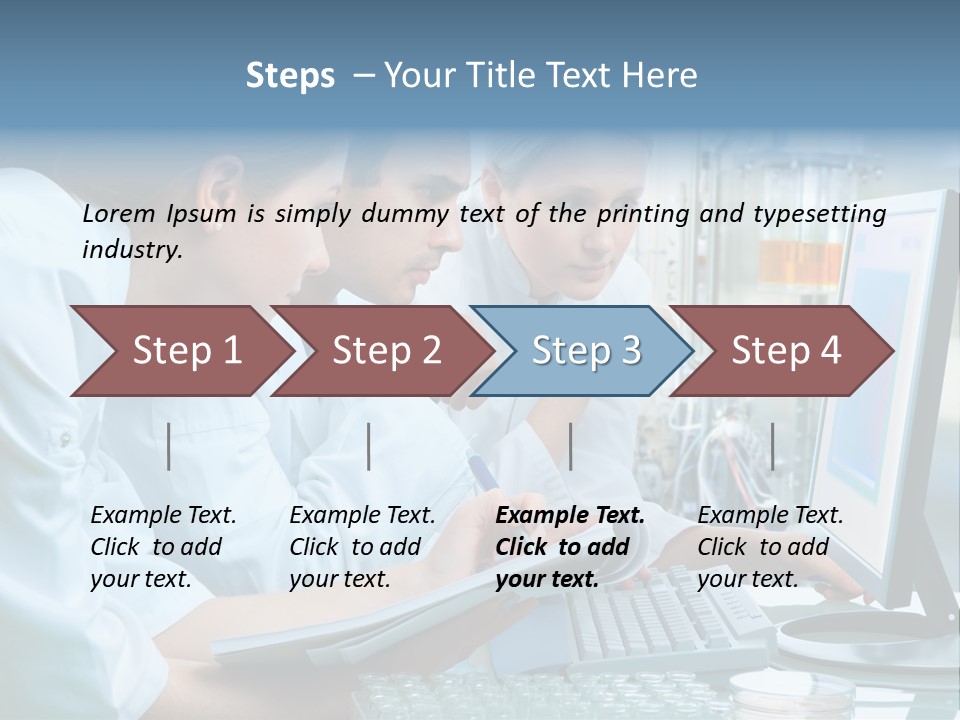 Steps – Your Title Text Here

Lorem Ipsum is simply dummy text of the printing and typesetting industry.

Step 1

Step 2

Step 3

Step 4

Example Text. Click to add your text.

Example Text. Click to add your text.

Example Text. Click to add your text.

Example Text. Click to add your text.